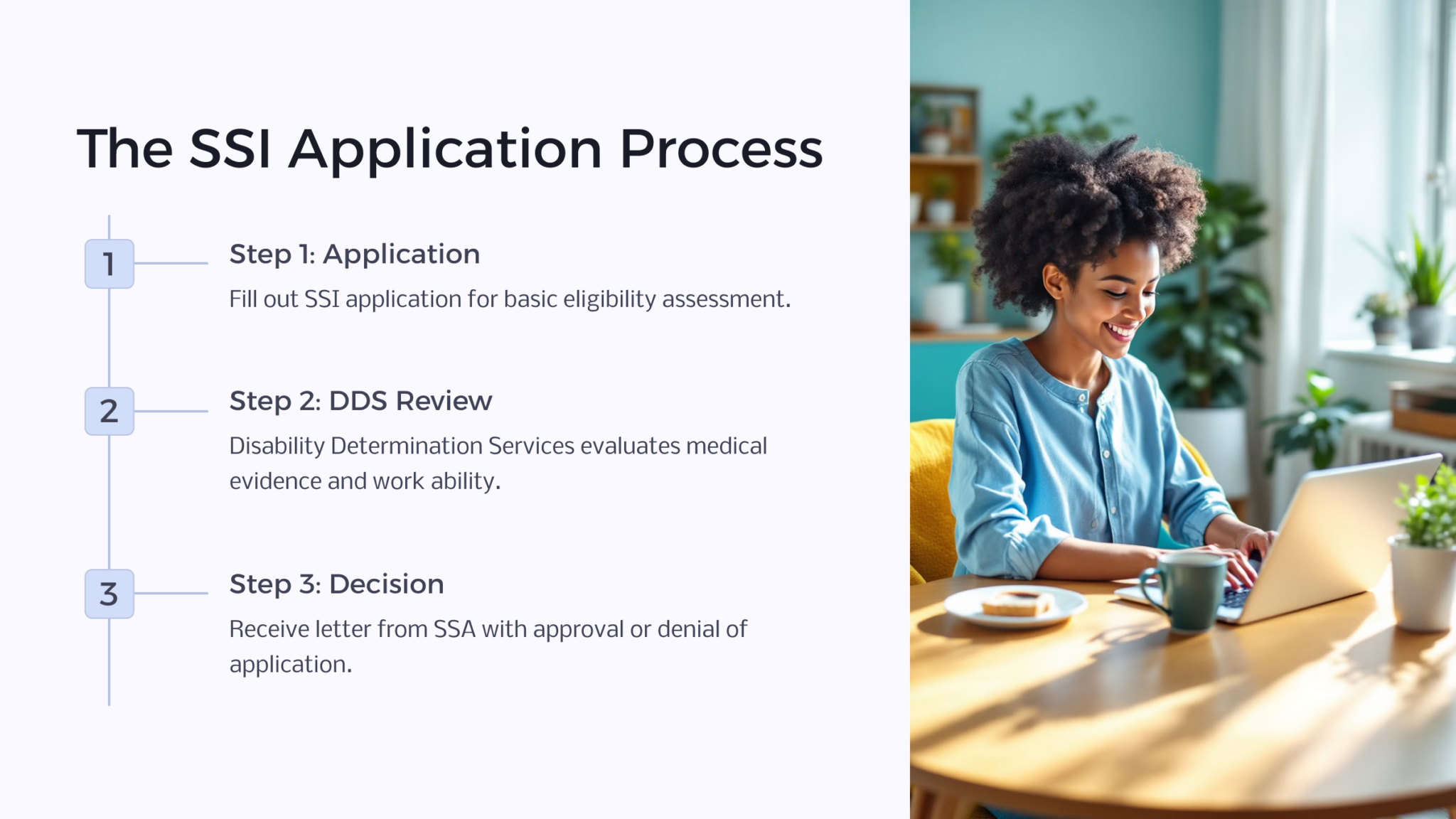 The SSI Application Process

1

Step 1: Application

Fill out SSI application for basic eligibility assessment.

2

Step 2: DDS Review

Disability Determination Services evaluates medical evidence and work ability.

3

Step 3: Decision

Receive letter from SSA with approval or denial of application.